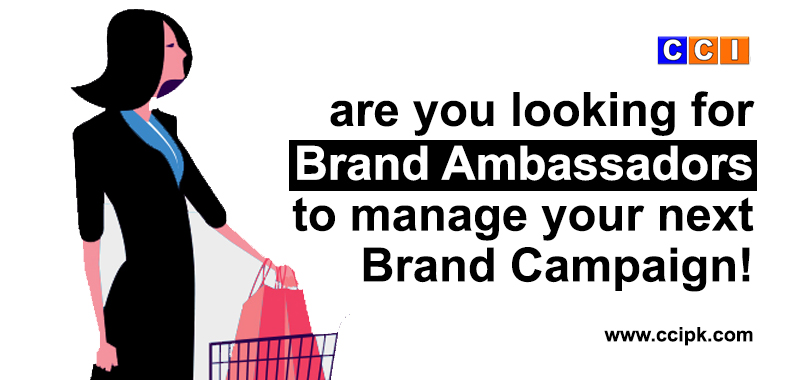 CCI

are you looking for Brand Ambassadors to manage your next Brand Campaign!

www.ccipk.com